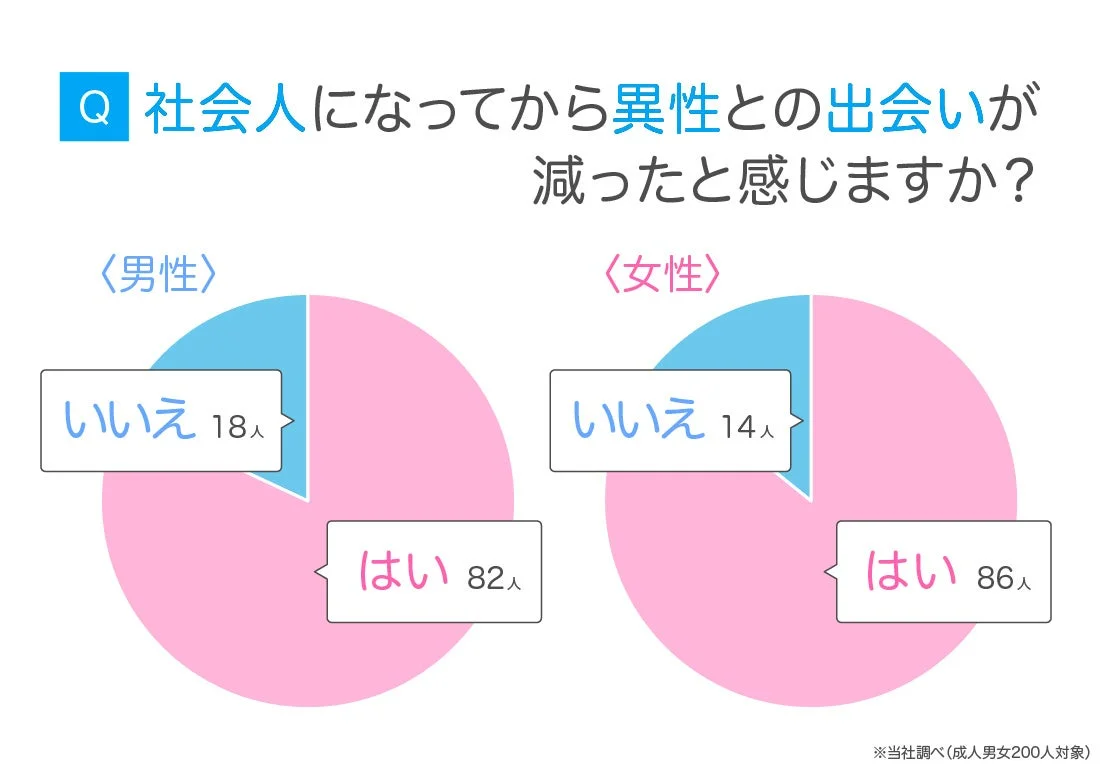 Q 社会人になってから異性との出会いが減ったと感じますか？

〈男性〉

いいえ 18人

はい 82人

〈女性〉

いいえ 14人

はい 86人

※当社調べ（成人男女200人対象）